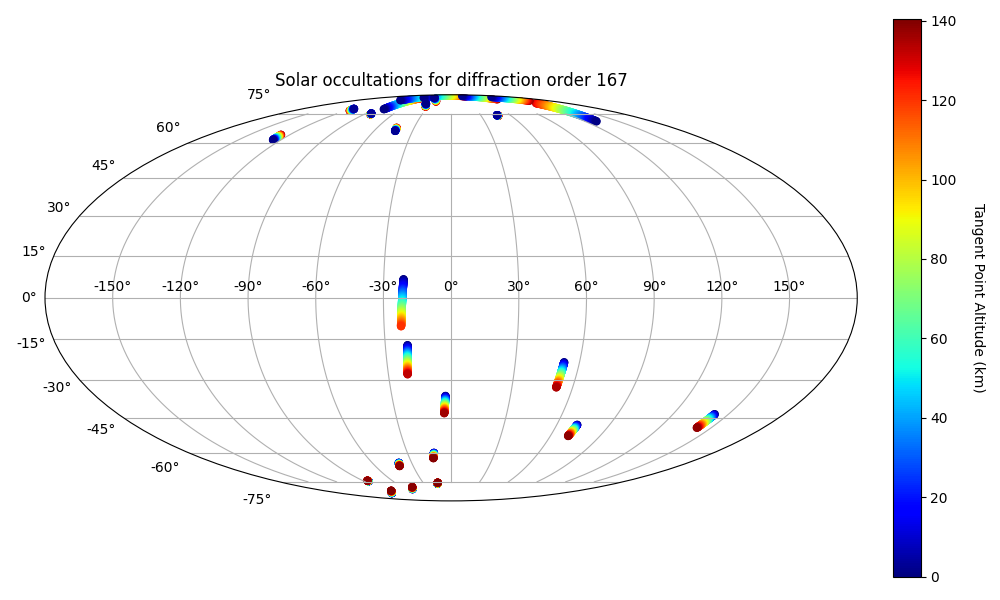 Solar occultations for diffraction order 167

75°
60°
45°
30°
15°
0°
-15°
-30°
-45°
-60°
-75°

-150°
-120°
-90°
-60°
-30°
0°
30°
60°
90°
120°
150°

140
120
100
80
60
40
20
0

Tangent Point Altitude (km)